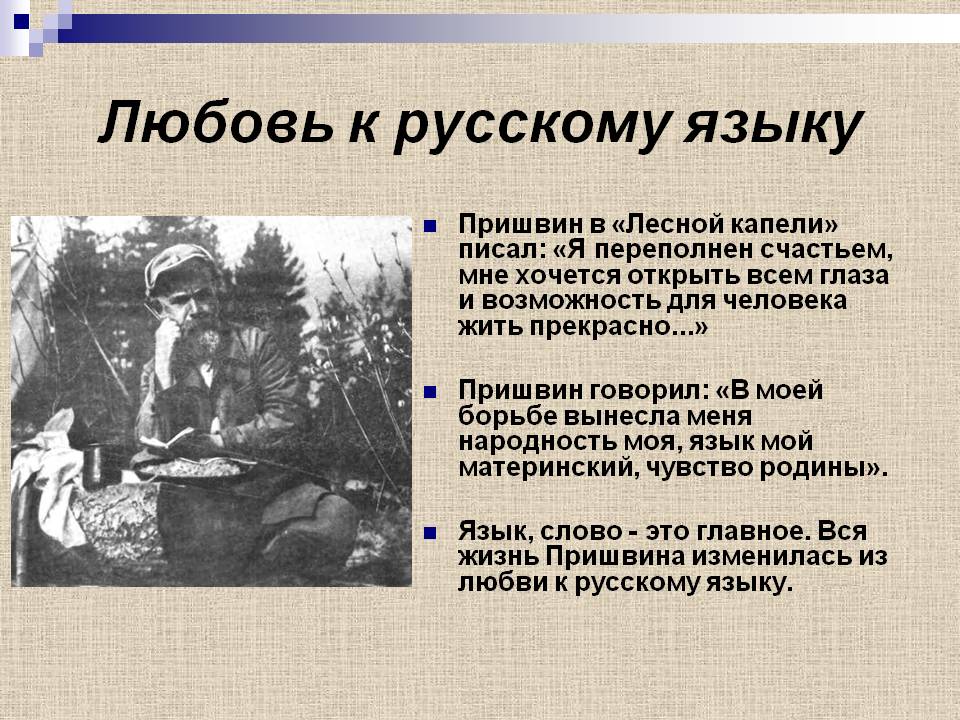 Любовь к русскому языку

Пришвин в «Лесной капели» писал: «Я переполнен счастьем, мне хочется открыть всем глаза и возможность для человека жить прекрасно...»

Пришвин говорил: «В моей борьбе вынесла меня народность моя, язык мой материнский, чувство родины».

Язык, слово - это главное. Вся жизнь Пришвина изменилась из любви к русскому языку.